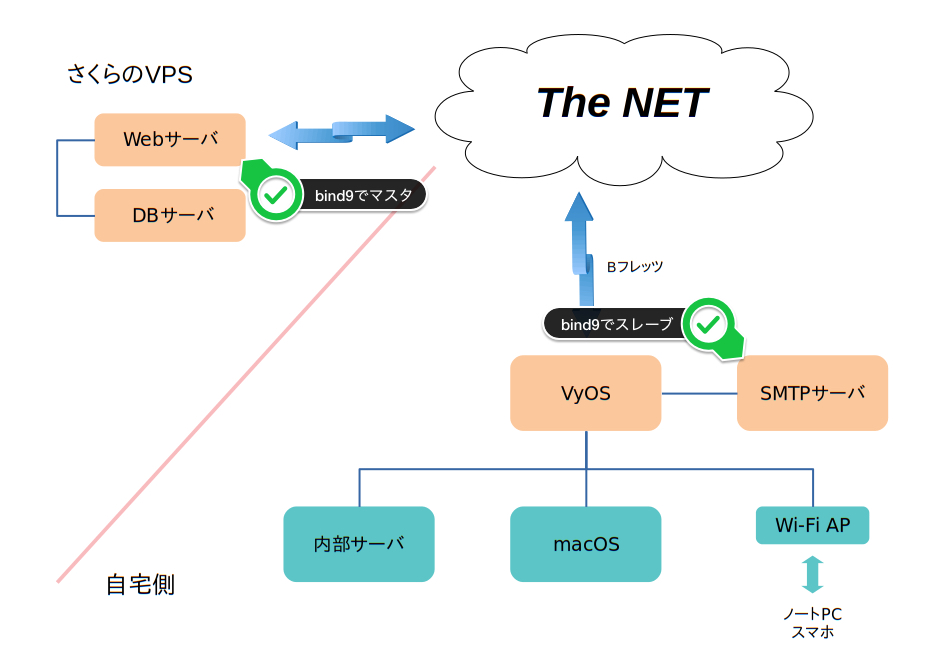 さくらのVPS

Webサーバ

DBサーバ

bind9でマスタ

The NET

Bフレッツ

bind9でスレーブ

VyOS

SMTPサーバ

内部サーバ

macOS

Wi-Fi AP

ノートPC
スマホ

自宅側